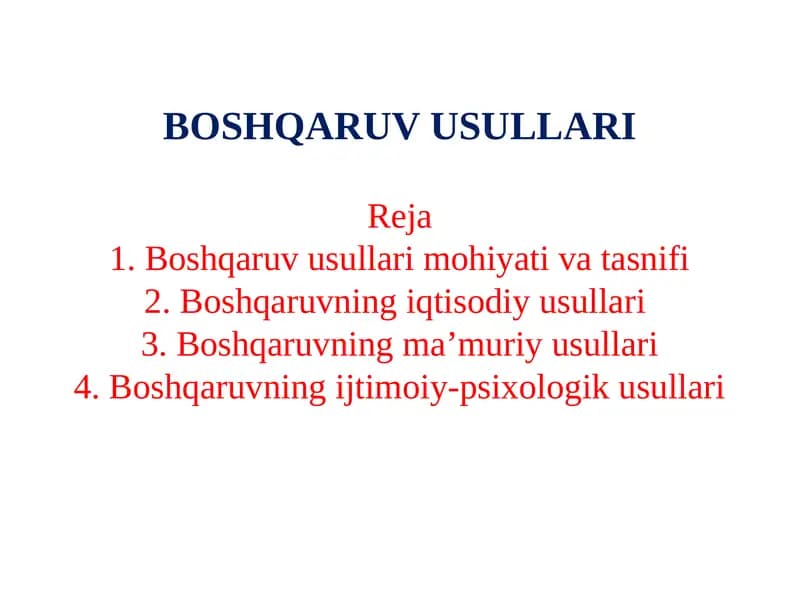 BOSHQARUV USULLARI

Reja
1. Boshqaruv usullari mohiyati va tasnifi
2. Boshqaruvning iqtisodiy usullari
3. Boshqaruvning ma’muriy usullari
4. Boshqaruvning ijtimoiy-psixologik usullari